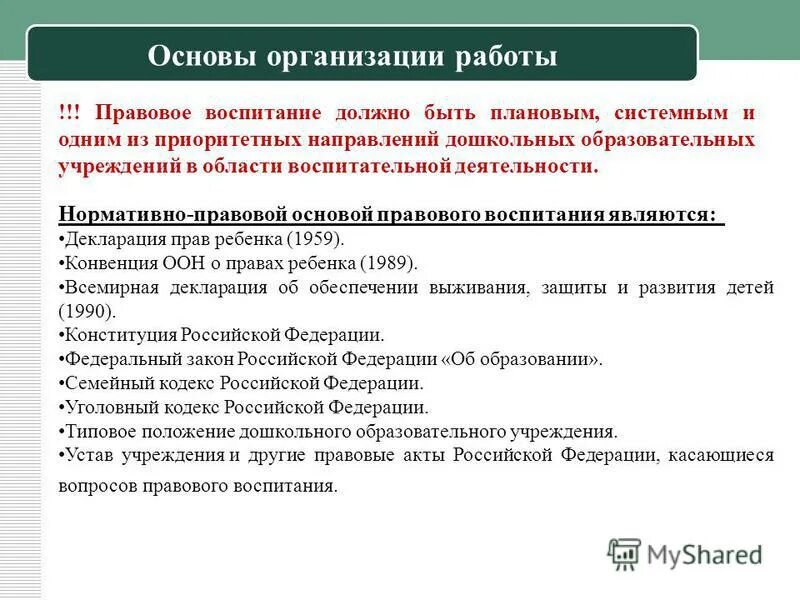 Основы организации работы

!!! Правовое воспитание должно быть плановым, системным и одним из приоритетных направлений дошкольных образовательных учреждений в области воспитательной деятельности.

Нормативно-правовой основой правового воспитания являются:
•Декларация прав ребенка (1959).
•Конвенция ООН о правах ребенка (1989).
•Всемирная декларация об обеспечении выживания, защиты и развития детей (1990).
•Конституция Российской Федерации.
•Федеральный закон Российской Федерации «Об образовании».
•Семейный кодекс Российской Федерации.
•Уголовный кодекс Российской Федерации.
•Типовое положение дошкольного образовательного учреждения.
•Устав учреждения и другие правовые акты Российской Федерации, касающиеся вопросов правового воспитания.

MyShared